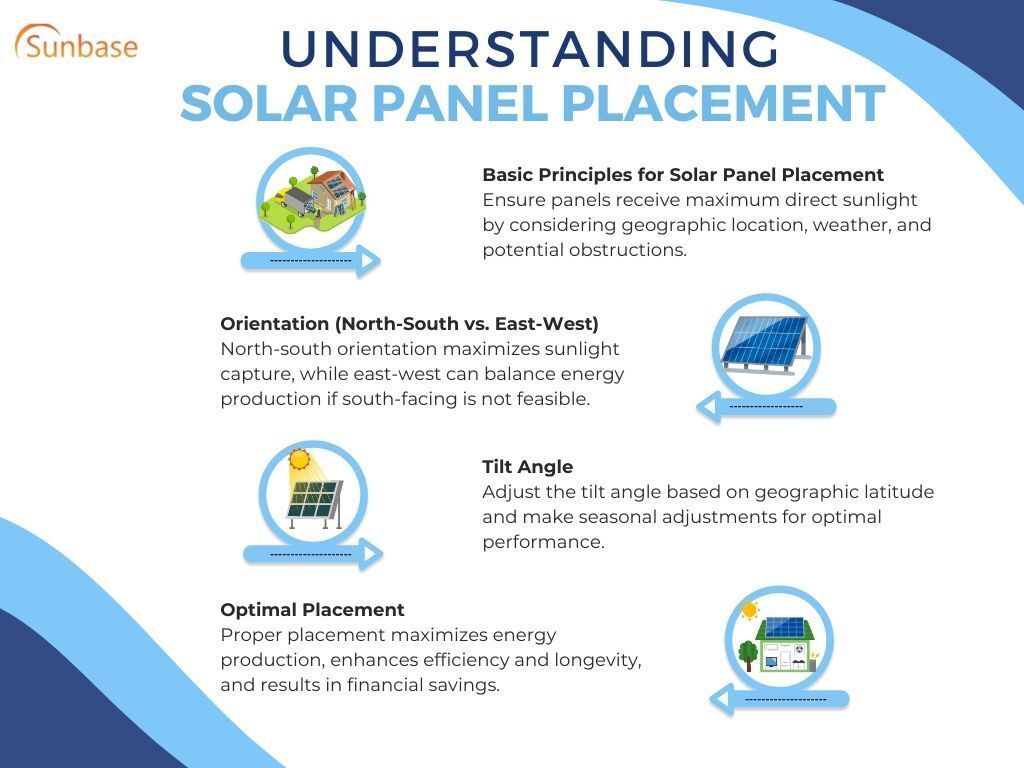 Sunbase

UNDERSTANDING
SOLAR PANEL PLACEMENT

Basic Principles for Solar Panel Placement
Ensure panels receive maximum direct sunlight by considering geographic location, weather, and potential obstructions.

Orientation (North-South vs. East-West)
North-south orientation maximizes sunlight capture, while east-west can balance energy production if south-facing is not feasible.

Tilt Angle
Adjust the tilt angle based on geographic latitude and make seasonal adjustments for optimal performance.

Optimal Placement
Proper placement maximizes energy production, enhances efficiency and longevity, and results in financial savings.